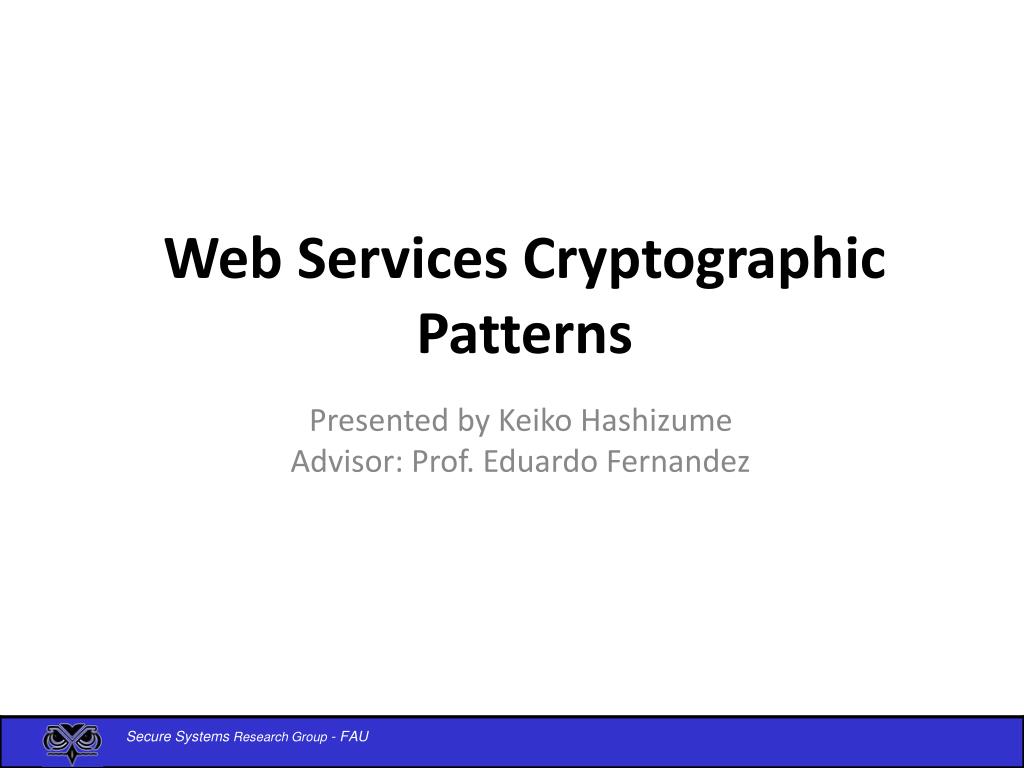 Web Services Cryptographic Patterns

Presented by Keiko Hashizume
Advisor: Prof. Eduardo Fernandez

Secure Systems Research Group - FAU